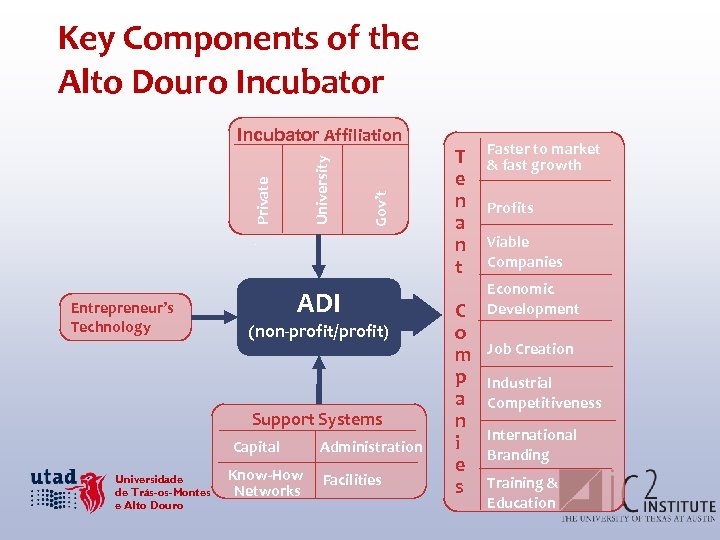 Key Components of the Alto Douro Incubator

Incubator Affiliation

Private

University

Gov't

Entrepreneur's Technology

ADI

(non-profit/profit)

Support Systems

Capital

Administration

Know-How Networks

Facilities

Tenant Companies

Faster to market & fast growth

Profits

Viable Companies

Economic Development

Job Creation

Industrial Competitiveness

International Branding

Training & Education

utad

Universidade de Trás-os-Montes e Alto Douro

IC2 INSTITUTE

THE UNIVERSITY OF TEXAS AT AUSTIN